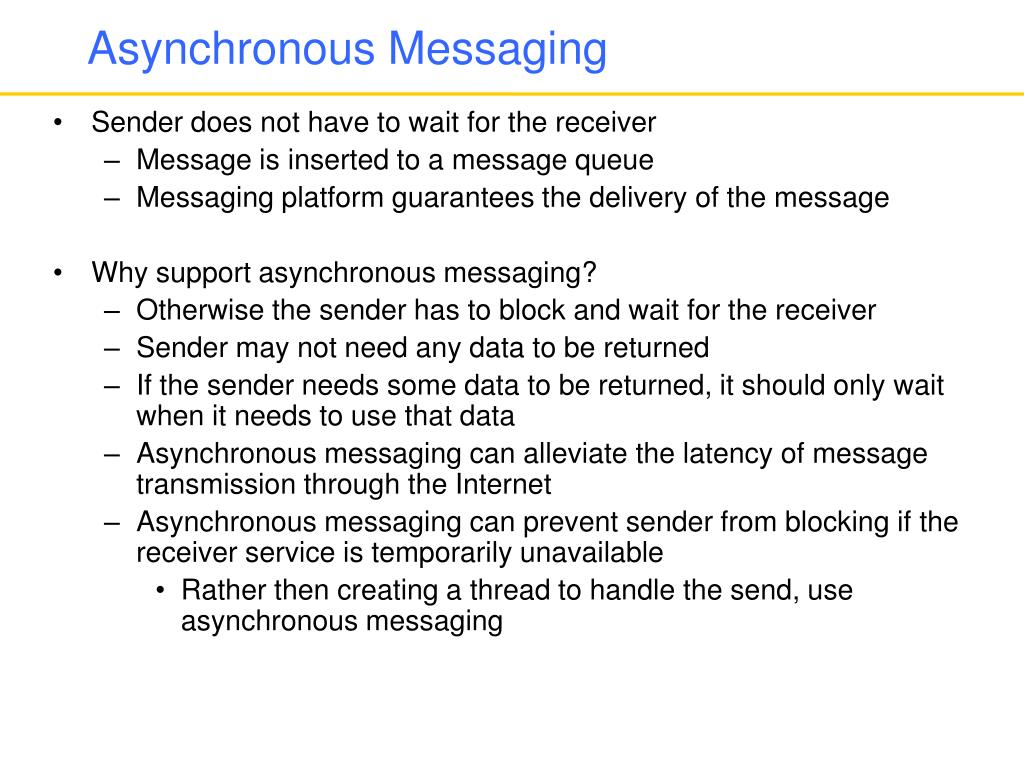 Asynchronous Messaging

• Sender does not have to wait for the receiver
– Message is inserted to a message queue
– Messaging platform guarantees the delivery of the message

• Why support asynchronous messaging?
– Otherwise the sender has to block and wait for the receiver
– Sender may not need any data to be returned
– If the sender needs some data to be returned, it should only wait when it needs to use that data
– Asynchronous messaging can alleviate the latency of message transmission through the Internet
– Asynchronous messaging can prevent sender from blocking if the receiver service is temporarily unavailable
• Rather then creating a thread to handle the send, use asynchronous messaging